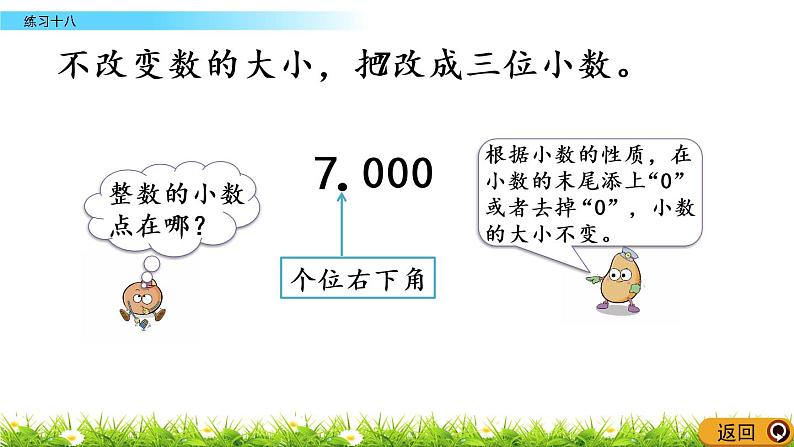 练习十八

不改变数的大小，把7改成三位小数。

整数的小数点在哪？

7.000

个位右下角

根据小数的性质，在小数的末尾添上“0”或者去掉“0”，小数的大小不变。

返回